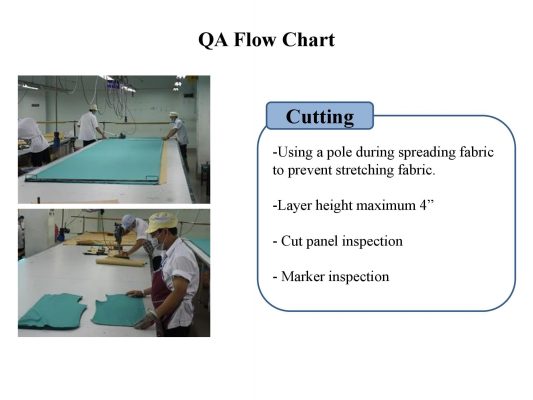 QA Flow Chart

Cutting

-Using a pole during spreading fabric to prevent stretching fabric.

-Layer height maximum 4”

- Cut panel inspection

- Marker inspection